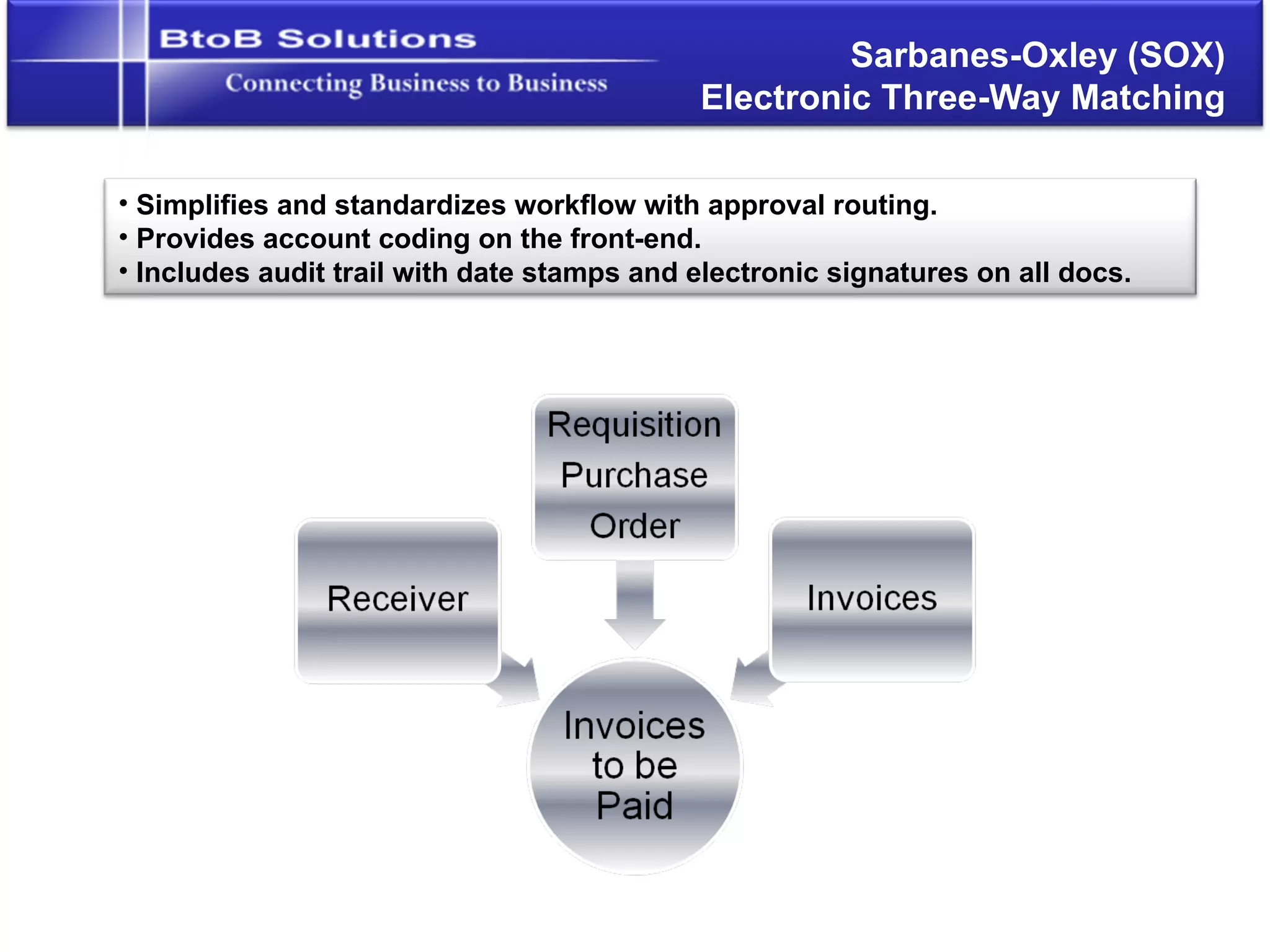 BtoB Solutions
Connecting Business to Business

Sarbanes-Oxley (SOX)
Electronic Three-Way Matching

• Simplifies and standardizes workflow with approval routing.
• Provides account coding on the front-end.
• Includes audit trail with date stamps and electronic signatures on all docs.

Requisition Purchase Order

Receiver

Invoices

Invoices to be Paid